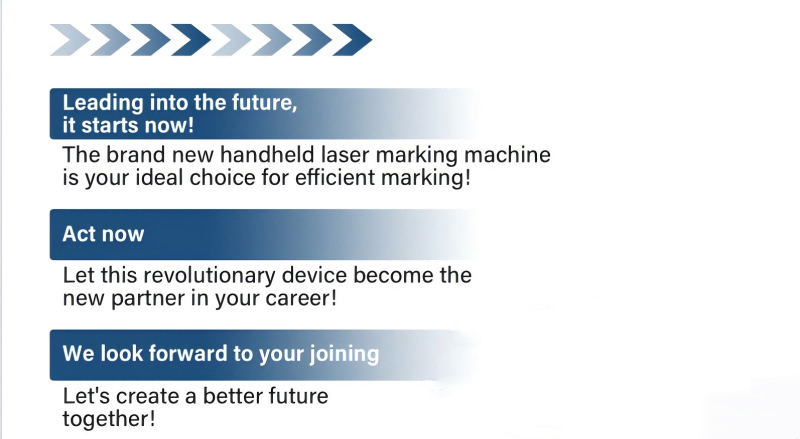 Leading into the future, it starts now!

The brand new handheld laser marking machine is your ideal choice for efficient marking!

Act now

Let this revolutionary device become the new partner in your career!

We look forward to your joining

Let's create a better future together!